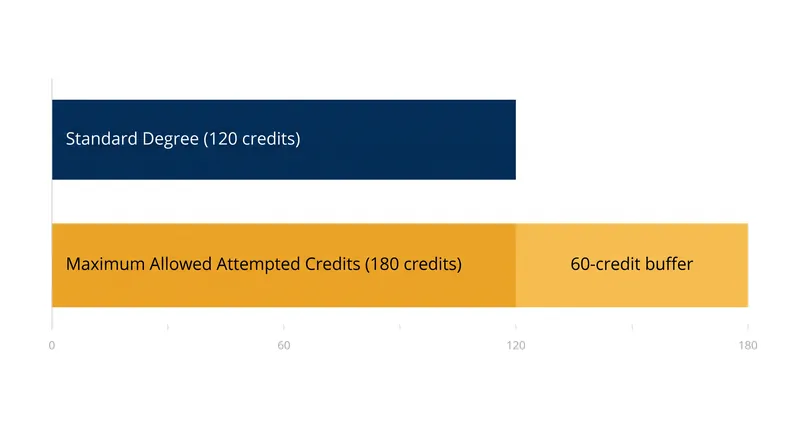 Standard Degree (120 credits)

Maximum Allowed Attempted Credits (180 credits)

60-credit buffer

0

60

120

180